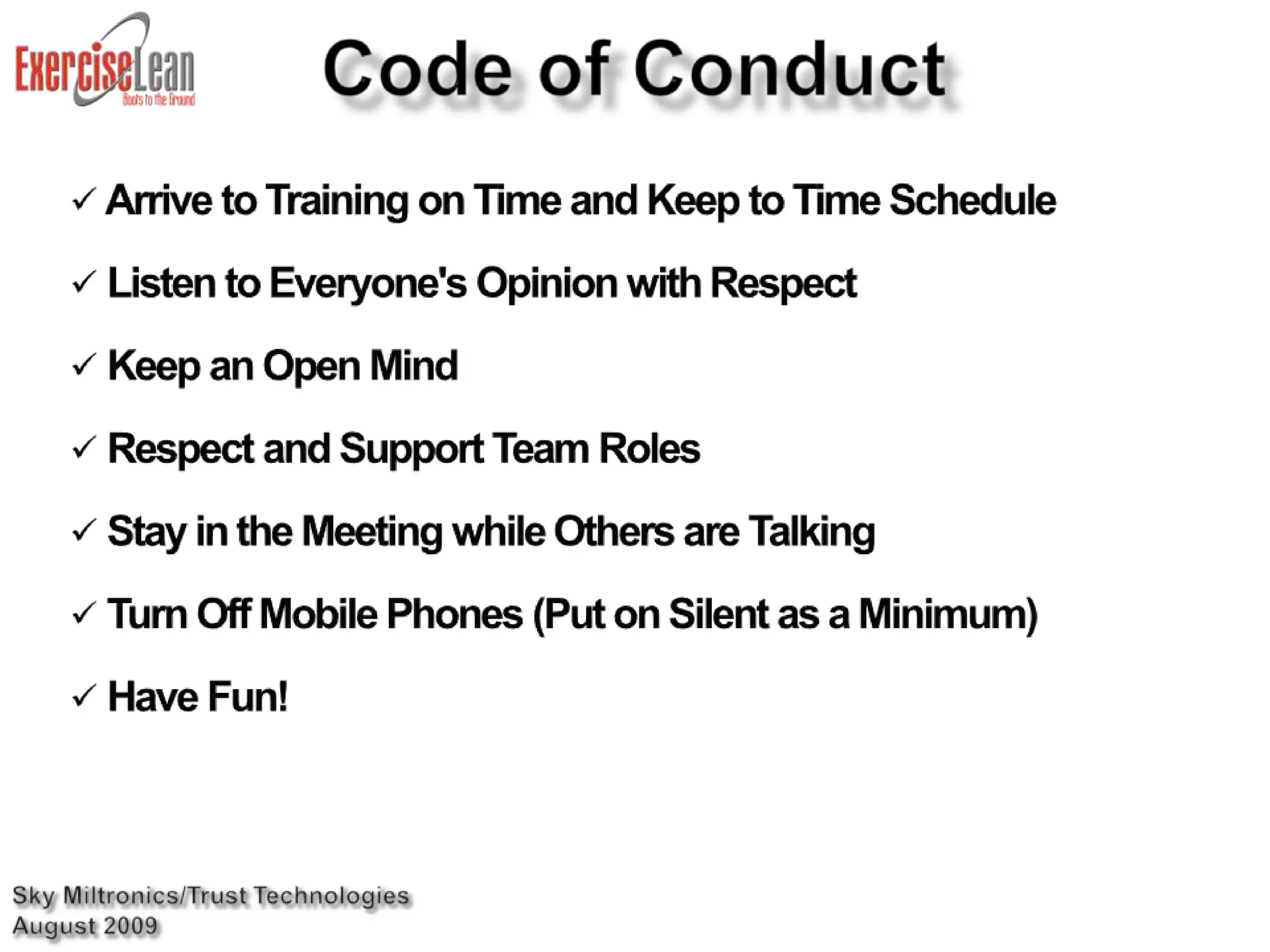 ExerciseLean
Boots to the Ground

Code of Conduct

✓ Arrive to Training on Time and Keep to Time Schedule

✓ Listen to Everyone's Opinion with Respect

✓ Keep an Open Mind

✓ Respect and Support Team Roles

✓ Stay in the Meeting while Others are Talking

✓ Turn Off Mobile Phones (Put on Silent as a Minimum)

✓ Have Fun!

Sky Miltronics/Trust Technologies
August 2009